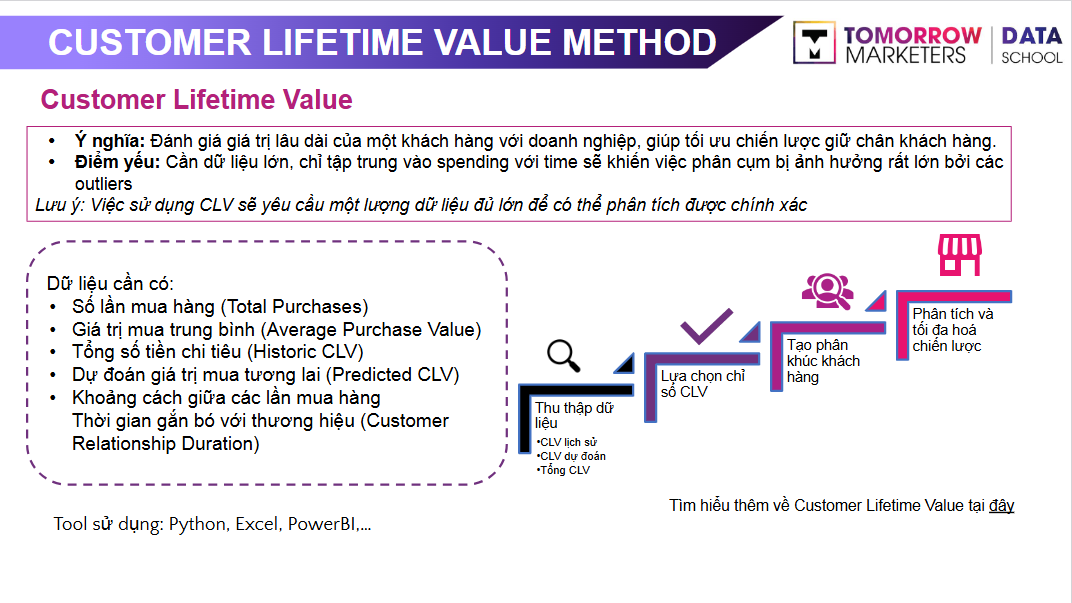 CUSTOMER LIFETIME VALUE METHOD

TOMORROW MARKETERS | DATA SCHOOL

Customer Lifetime Value

• Ý nghĩa: Đánh giá giá trị lâu dài của một khách hàng với doanh nghiệp, giúp tối ưu chiến lược giữ chân khách hàng.
• Điểm yếu: Cần dữ liệu lớn, chỉ tập trung vào spending với time sẽ khiến việc phân cụm bị ảnh hưởng rất lớn bởi các outliers

Lưu ý: Việc sử dụng CLV sẽ yêu cầu một lượng dữ liệu đủ lớn để có thể phân tích được chính xác

Dữ liệu cần có:
• Số lần mua hàng (Total Purchases)
• Giá trị mua trung bình (Average Purchase Value)
• Tổng số tiền chi tiêu (Historic CLV)
• Dự đoán giá trị mua tương lai (Predicted CLV)
• Khoảng cách giữa các lần mua hàng
Thời gian gắn bó với thương hiệu (Customer Relationship Duration)

Thu thập dữ liệu
•CLV lịch sử
•CLV dự đoán
•Tổng CLV

Lựa chọn chỉ số CLV

Tạo phân khúc khách hàng

Phân tích và tối đa hoá chiến lược

Tìm hiểu thêm về Customer Lifetime Value tại đây

Tool sử dụng: Python, Excel, PowerBI,...